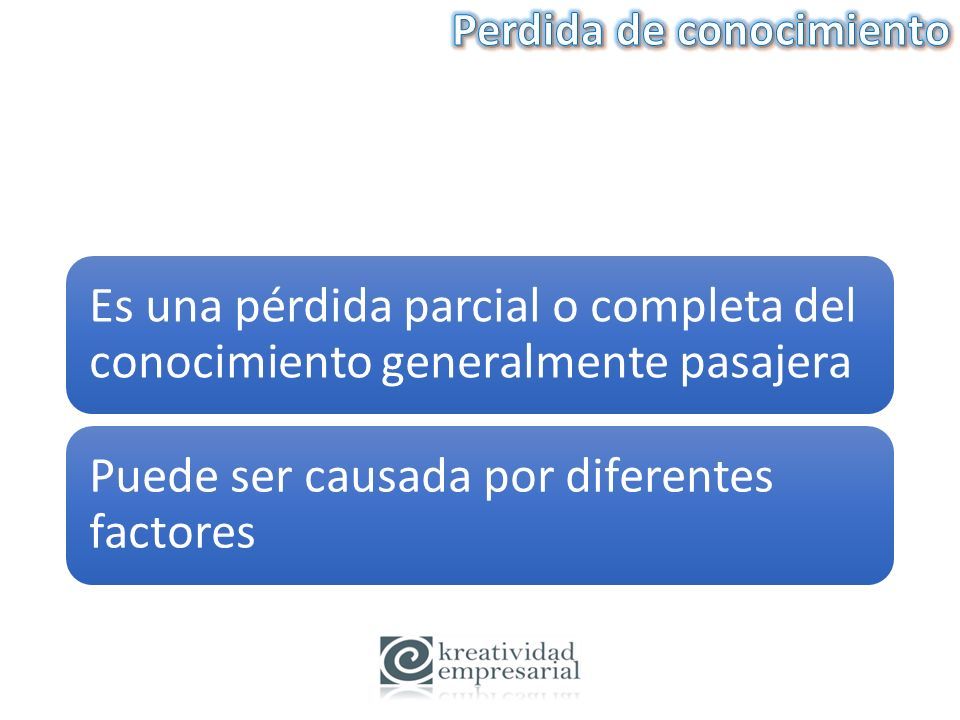 Perdida de conocimiento

Es una pérdida parcial o completa del conocimiento generalmente pasajera

Puede ser causada por diferentes factores

kreatividad empresarial